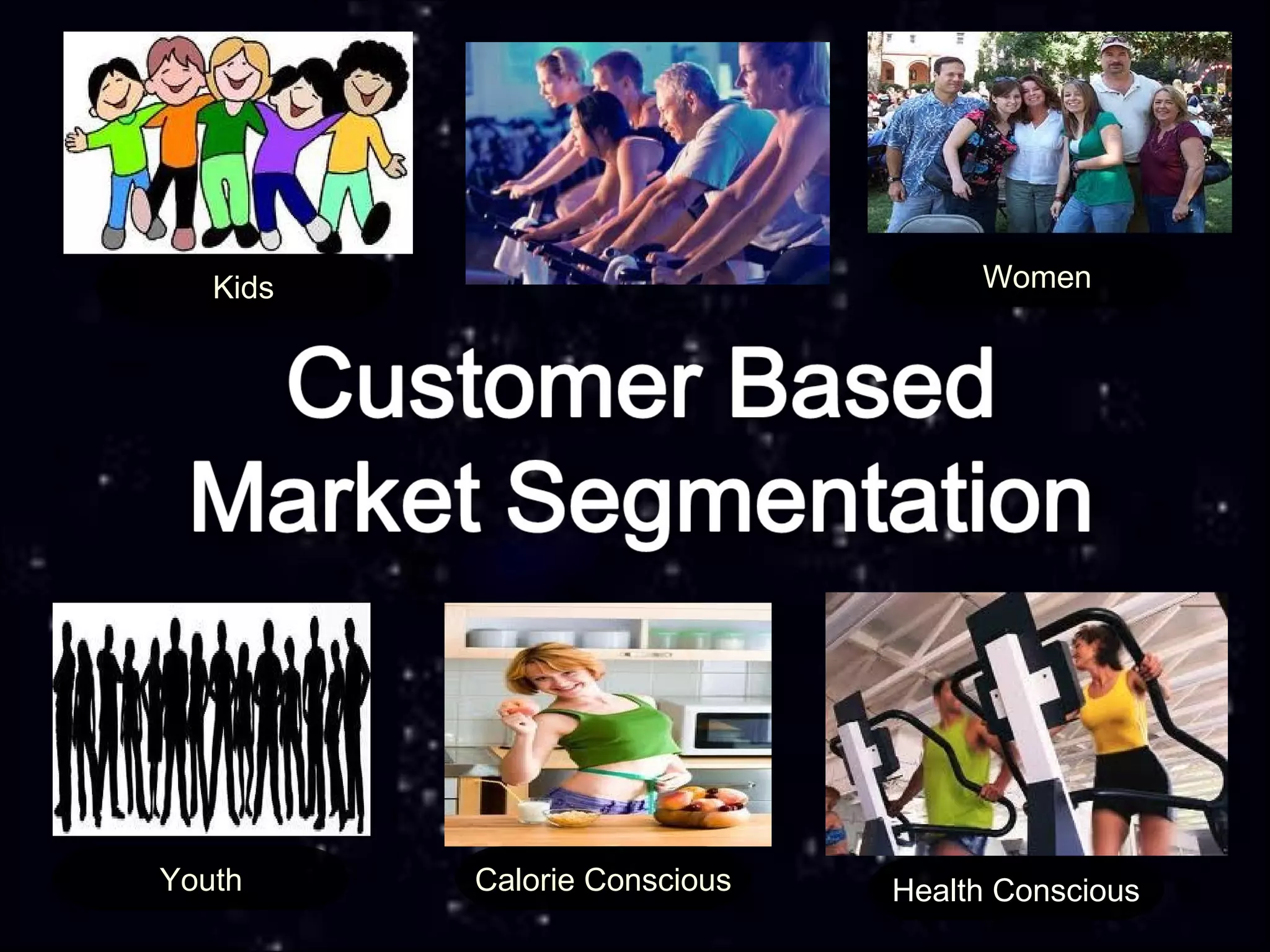 Kids

Women

Customer Based Market Segmentation

Youth

Calorie Conscious

Health Conscious